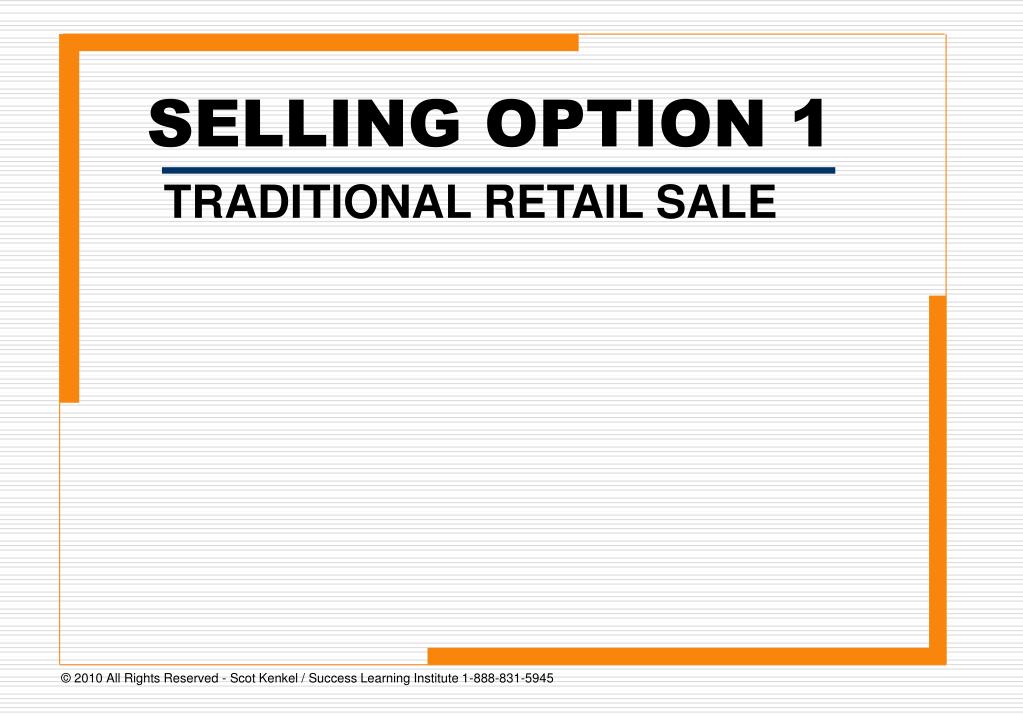 SELLING OPTION 1

TRADITIONAL RETAIL SALE

© 2010 All Rights Reserved - Scot Kenkel / Success Learning Institute 1-888-831-5945